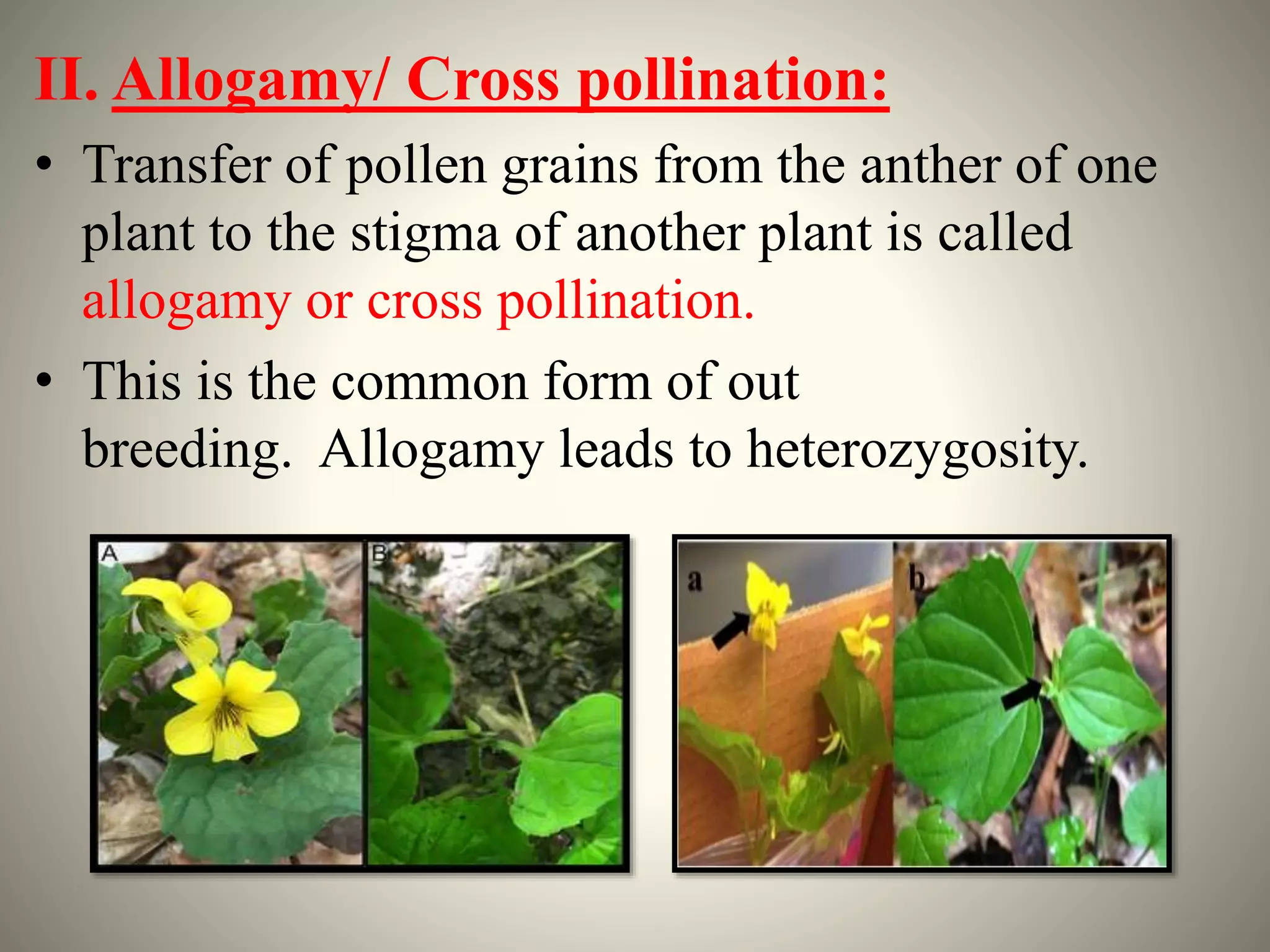 II. Allogamy/ Cross pollination:

• Transfer of pollen grains from the anther of one plant to the stigma of another plant is called allogamy or cross pollination.

• This is the common form of out breeding. Allogamy leads to heterozygosity.

A

B

a

b